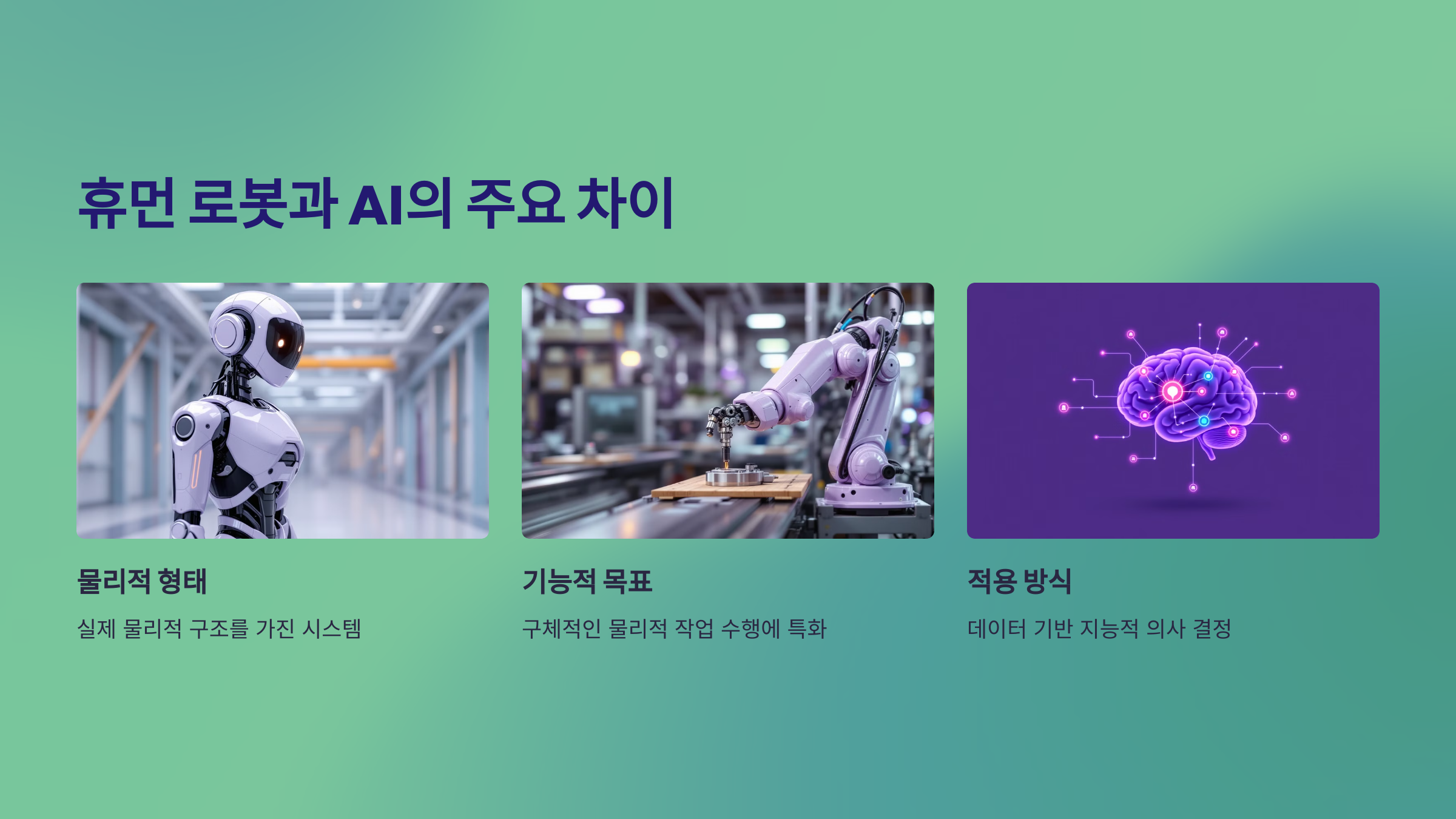 휴먼 로봇과 AI의 주요 차이

물리적 형태

실제 물리적 구조를 가진 시스템

기능적 목표

구체적인 물리적 작업 수행에 특화

적용 방식

데이터 기반 지능적 의사 결정